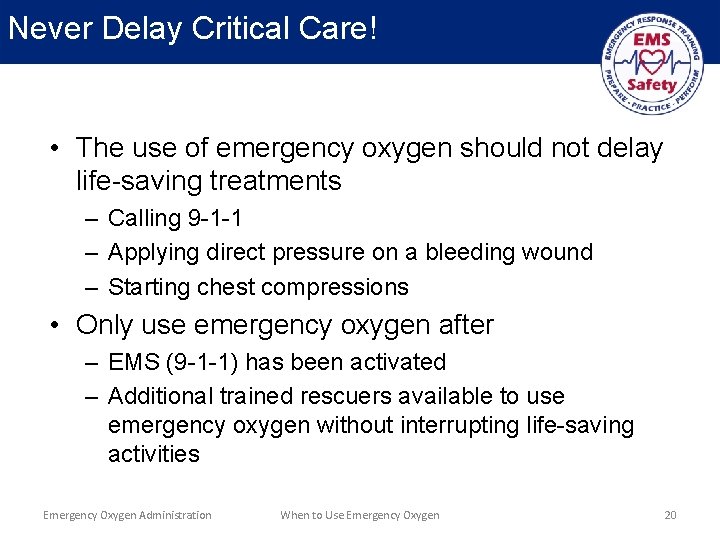 Never Delay Critical Care!

EMERGENCY RESPONSE TRAINING
EMS
Safety
PREPARE · PRACTICE · PERFORM

• The use of emergency oxygen should not delay life-saving treatments
– Calling 9-1-1
– Applying direct pressure on a bleeding wound
– Starting chest compressions
• Only use emergency oxygen after
– EMS (9-1-1) has been activated
– Additional trained rescuers available to use emergency oxygen without interrupting life-saving activities

Emergency Oxygen Administration When to Use Emergency Oxygen 20